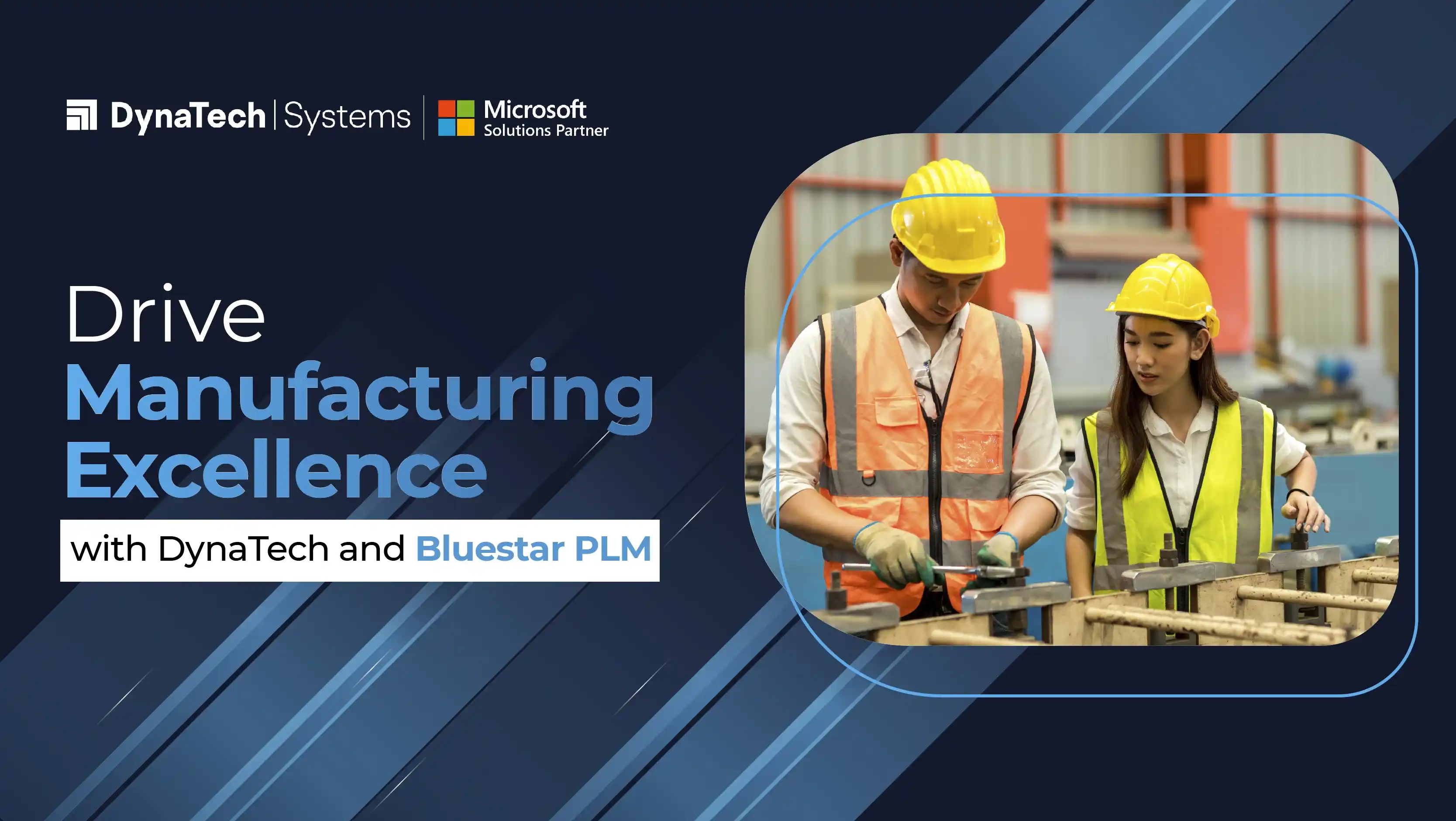 DynaTech | Systems

Microsoft
Solutions Partner

Drive
Manufacturing
Excellence

with DynaTech and Bluestar PLM